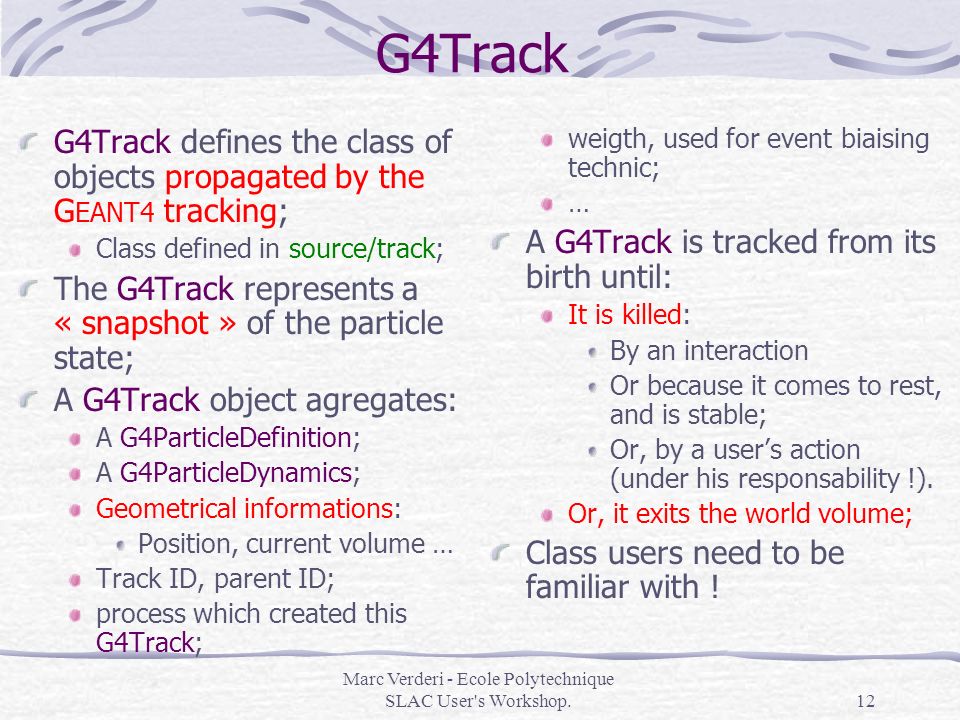 G4Track

G4Track defines the class of objects propagated by the GEANT4 tracking;

Class defined in source/track;

The G4Track represents a « snapshot » of the particle state;

A G4Track object agregates:

A G4ParticleDefinition;

A G4ParticleDynamics;

Geometrical informations:

Position, current volume …

Track ID, parent ID;

process which created this G4Track;

weigth, used for event biaising technic;

…

A G4Track is tracked from its birth until:

It is killed:

By an interaction

Or because it comes to rest, and is stable;

Or, by a user's action (under his responsability !).

Or, it exits the world volume;

Class users need to be familiar with !

Marc Verderi - Ecole Polytechnique
SLAC User's Workshop.

12